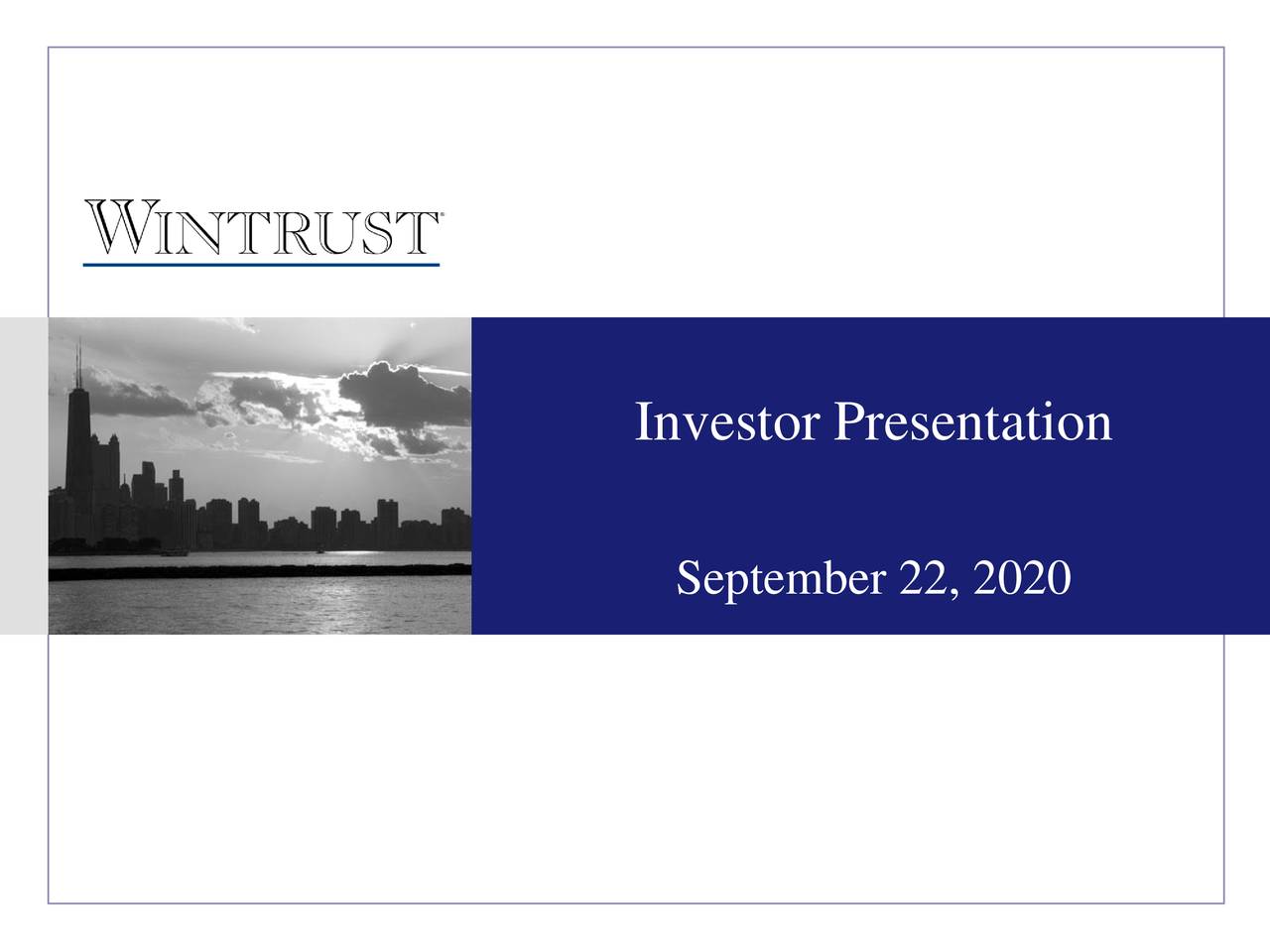 WINTRUST®

Investor Presentation

September 22, 2020